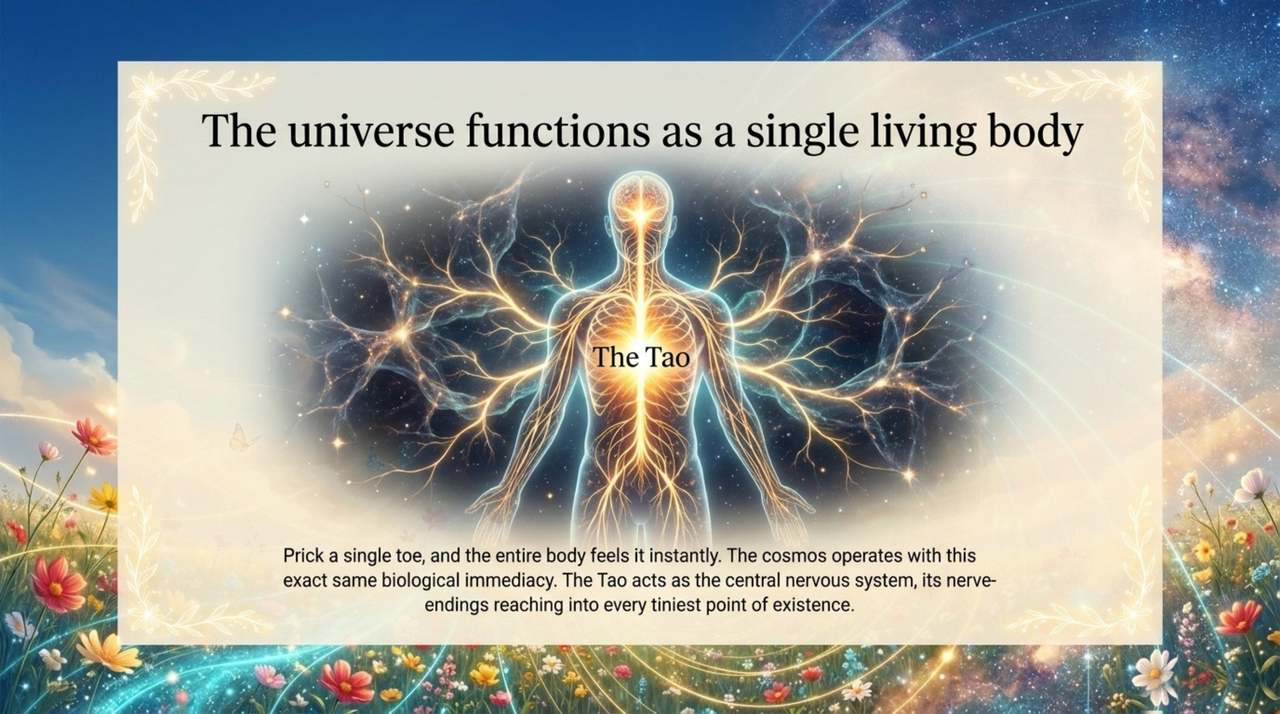 The universe functions as a single living body

The Tao

Prick a single toe, and the entire body feels it instantly. The cosmos operates with this exact same biological immediacy. The Tao acts as the central nervous system, its nerve-endings reaching into every tiniest point of existence.